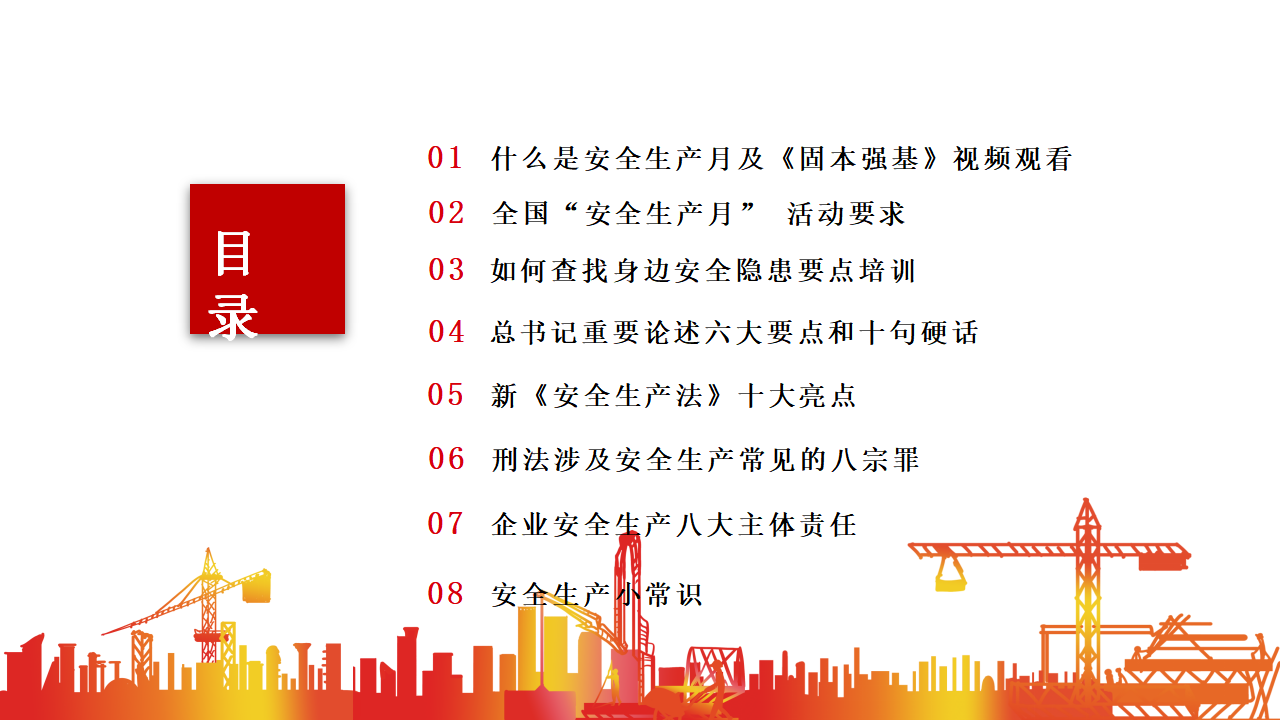 目录

01 什么是安全生产月及《固本强基》视频观看

02 全国“安全生产月” 活动要求

03 如何查找身边安全隐患要点培训

04 总书记重要论述六大要点和十句硬话

05 新《安全生产法》十大亮点

06 刑法涉及安全生产常见的八宗罪

07 企业安全生产八大主体责任

08 安全生产小常识